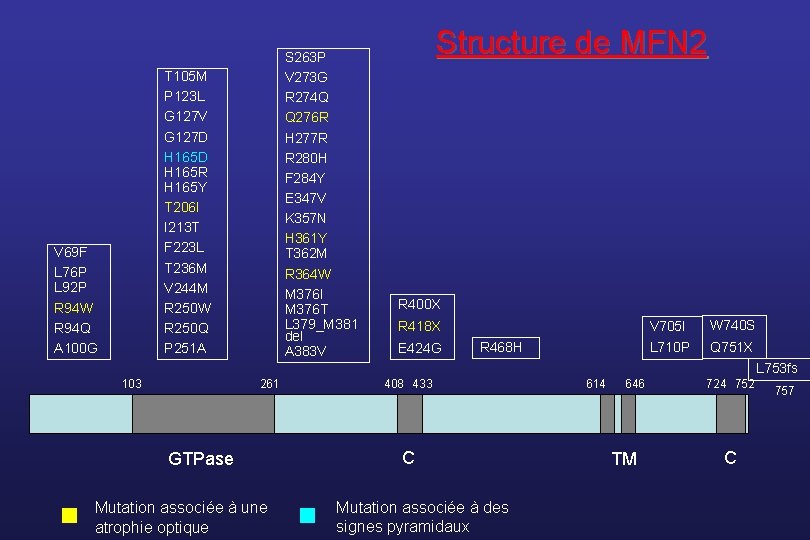 Structure de MFN2

V69F
L76P
L92P
R94W
R94Q
A100G

T105M
P123L
G127V
G127D
H165D
H165R
H165Y
T206I
I213T
F223L
T236M
V244M
R250W
R250Q
P251A

S263P
V273G
R274Q
Q276R
H277R
R280H
F284Y
E347V
K357N
H361Y
T362M
R364W
M376I
M376T
L379_M381 del
A383V

R400X
R418X
E424G

R468H

V705I
L710P

W740S
Q751X

L753fs

103 261 408 433 614 646 724 752 757

GTPase C TM C

Mutation associée à une atrophie optique

Mutation associée à des signes pyramidaux